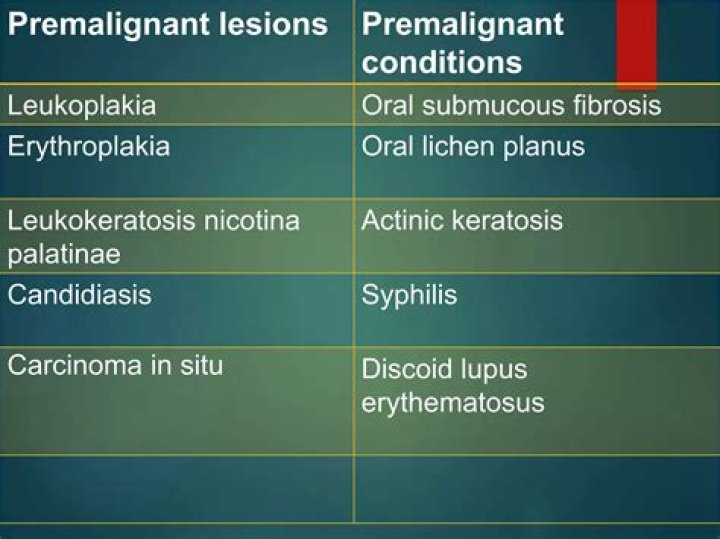 | Premalignant lesions | Premalignant conditions |
|---|---|
| Leukoplakia | Oral submucous fibrosis |
| Erythroplakia | Oral lichen planus |
| Leukokeratosis nicotina palatinae | Actinic keratosis |
| Candidiasis | Syphilis |
| Carcinoma in situ | Discoid lupus erythematosus |
| | |